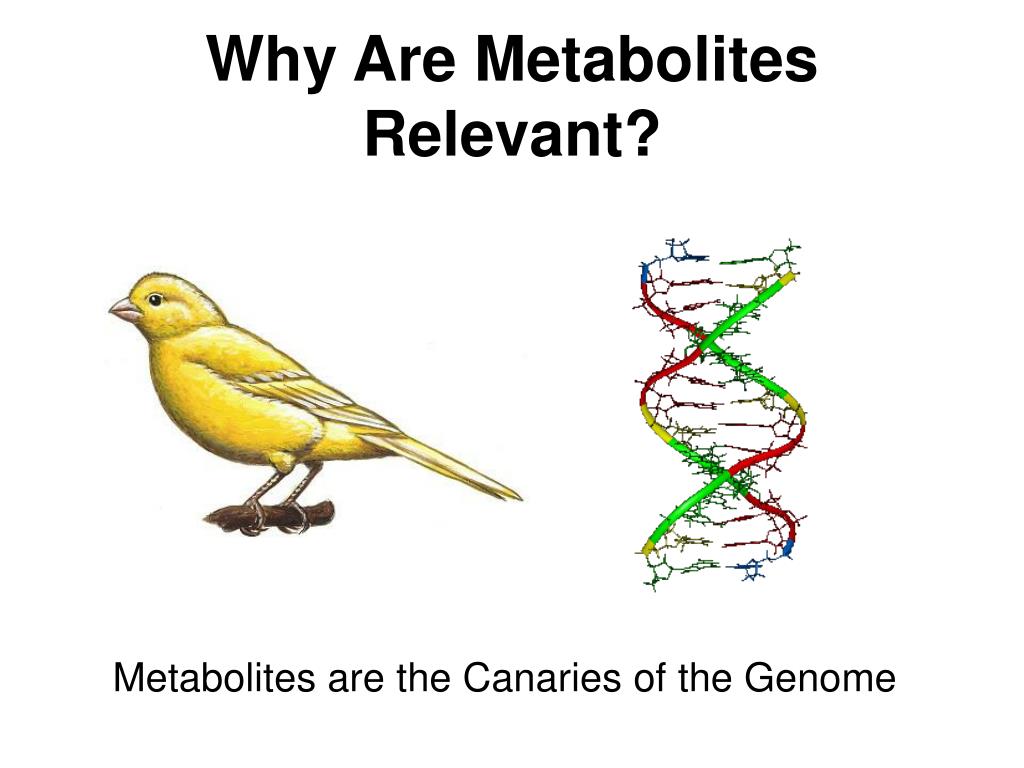 Why Are Metabolites Relevant?

Metabolites are the Canaries of the Genome